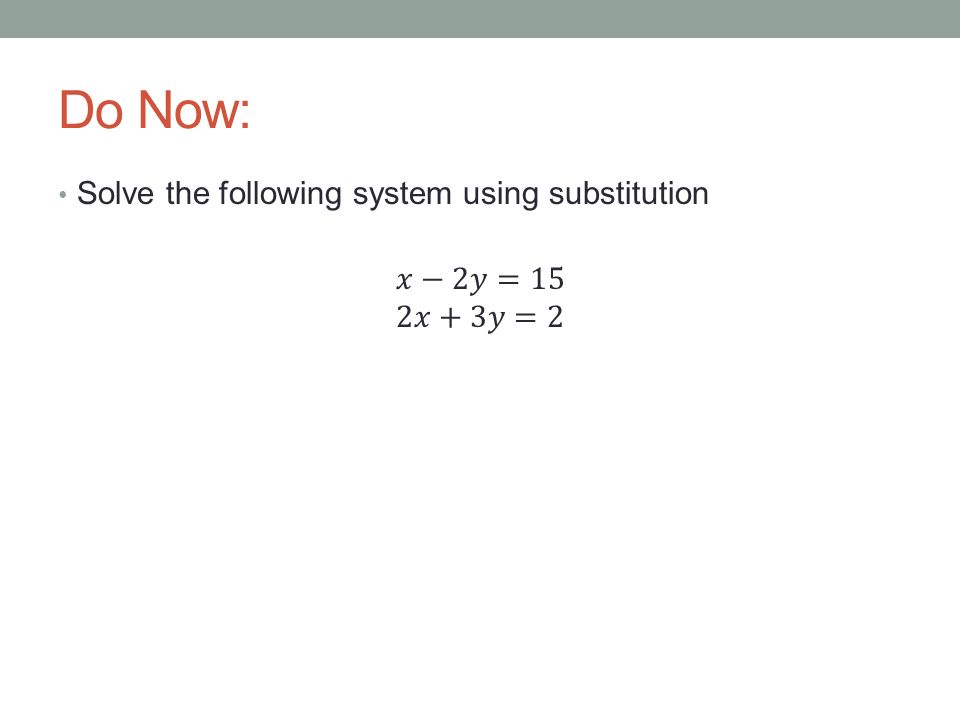 Do Now:

• Solve the following system using substitution

$x - 2y = 15$
$2x + 3y = 2$